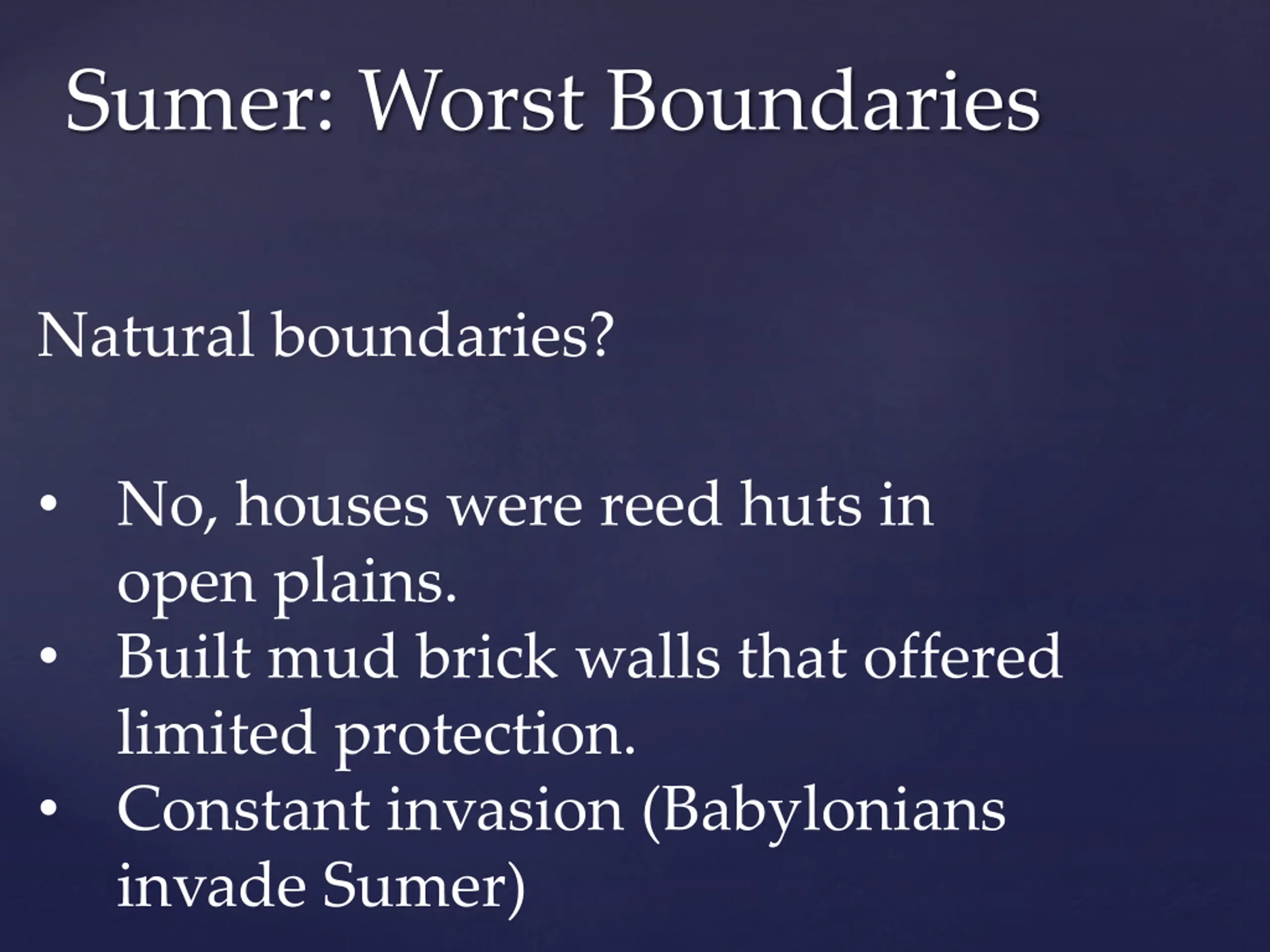 Sumer: Worst Boundaries

Natural boundaries?

• No, houses were reed huts in open plains.
• Built mud brick walls that offered limited protection.
• Constant invasion (Babylonians invade Sumer)